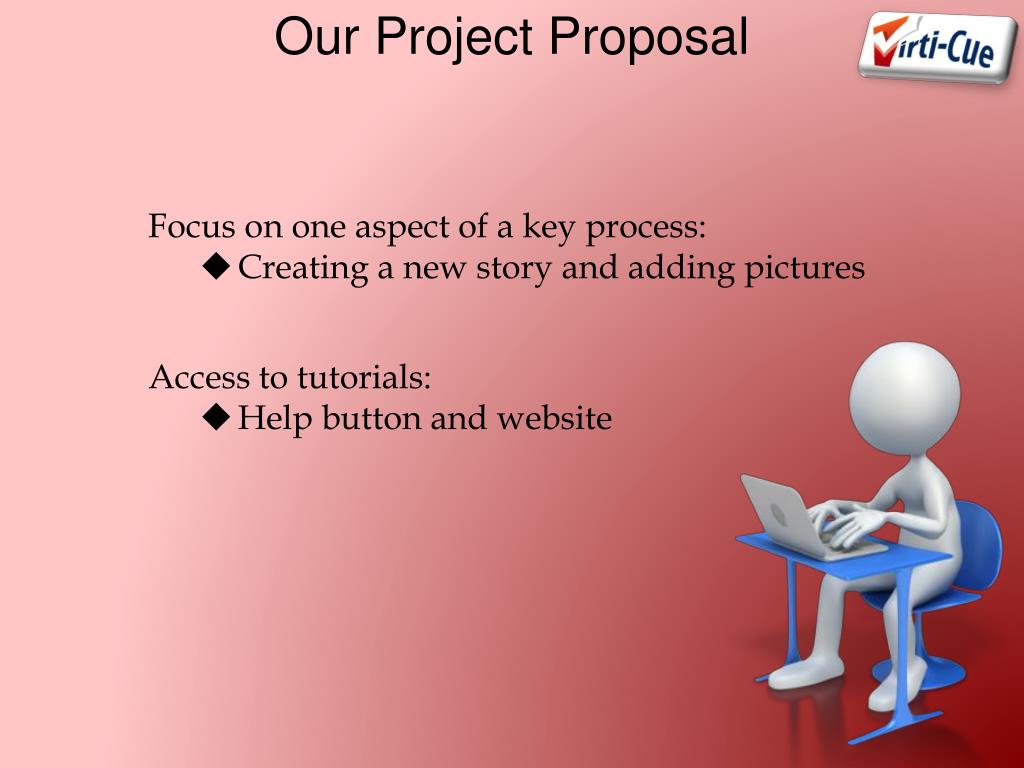 Our Project Proposal

Virti-Cue

Focus on one aspect of a key process:
◆ Creating a new story and adding pictures

Access to tutorials:
◆ Help button and website